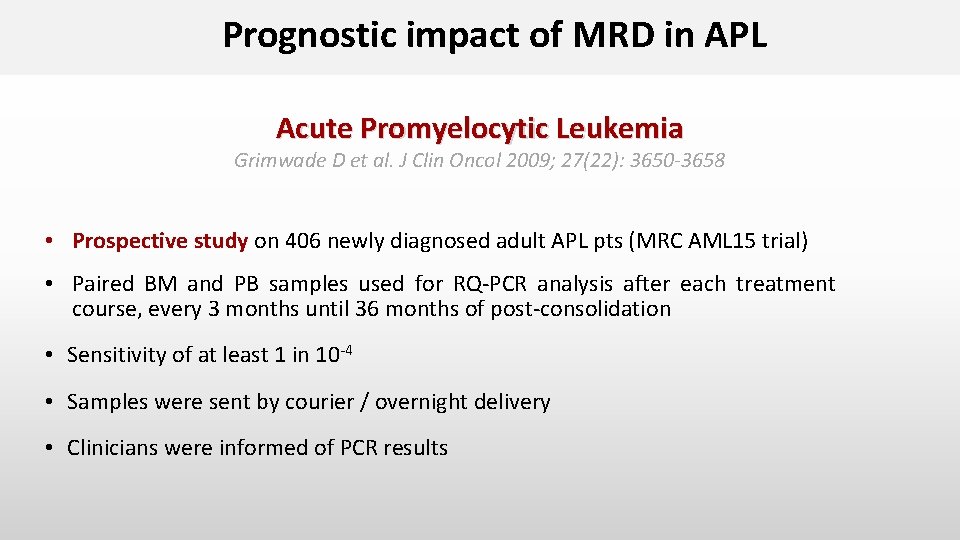 Prognostic impact of MRD in APL

Acute Promyelocytic Leukemia

Grimwade D et al. J Clin Oncol 2009; 27(22): 3650-3658

• Prospective study on 406 newly diagnosed adult APL pts (MRC AML15 trial)

• Paired BM and PB samples used for RQ-PCR analysis after each treatment course, every 3 months until 36 months of post-consolidation

• Sensitivity of at least 1 in $10^{-4}$

• Samples were sent by courier / overnight delivery

• Clinicians were informed of PCR results